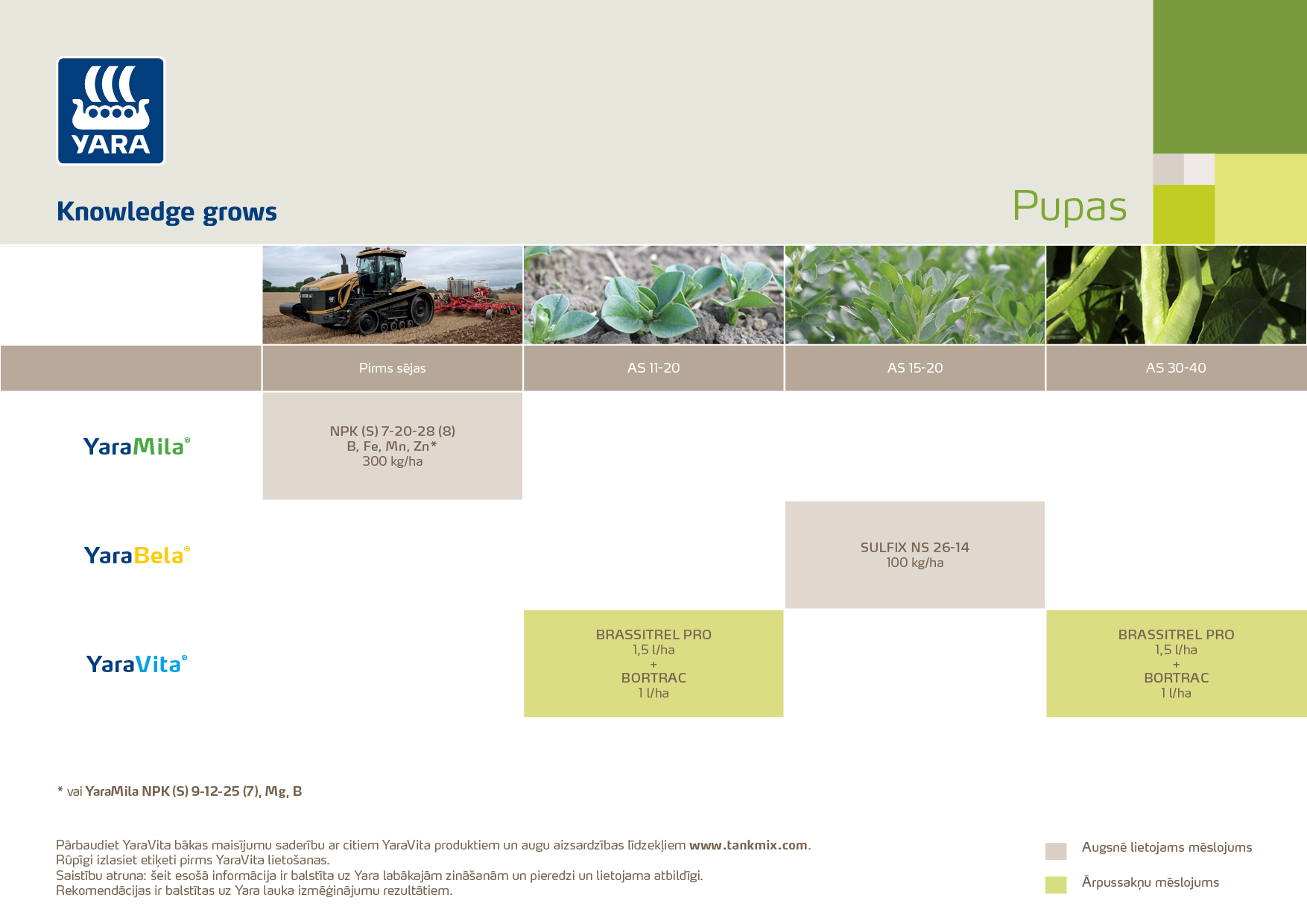 YARA

Knowledge grows

Pupas

| | Pirms sējas | AS 11-20 | AS 15-20 | AS 30-40 |
|---|---|---|---|---|
| YaraMila® | NPK (S) 7-20-28 (8) B, Fe, Mn, Zn* 300 kg/ha | | | |
| YaraBela® | | | SULFIX NS 26-14 100 kg/ha | |
| YaraVita® | | BRASSITREL PRO 1,5 l/ha + BORTRAC 1 l/ha | | BRASSITREL PRO 1,5 l/ha + BORTRAC 1 l/ha |

* vai YaraMila NPK (S) 9-12-25 (7), Mg, B

Pārbaudiet YaraVita bākas maisījumu saderību ar citiem YaraVita produktiem un augu aizsardzības līdzekļiem www.tankmix.com.
Rūpīgi izlasiet etiķeti pirms YaraVita lietošanas.
Saistību atruna: šeit esošā informācija ir balstīta uz Yara labākajām zināšanām un pieredzi un lietojama atbildīgi.
Rekomendācijas ir balstītas uz Yara lauka izmēģinājumu rezultātiem.

Augsnē lietojams mēslojums

Ārpussakņu mēslojums